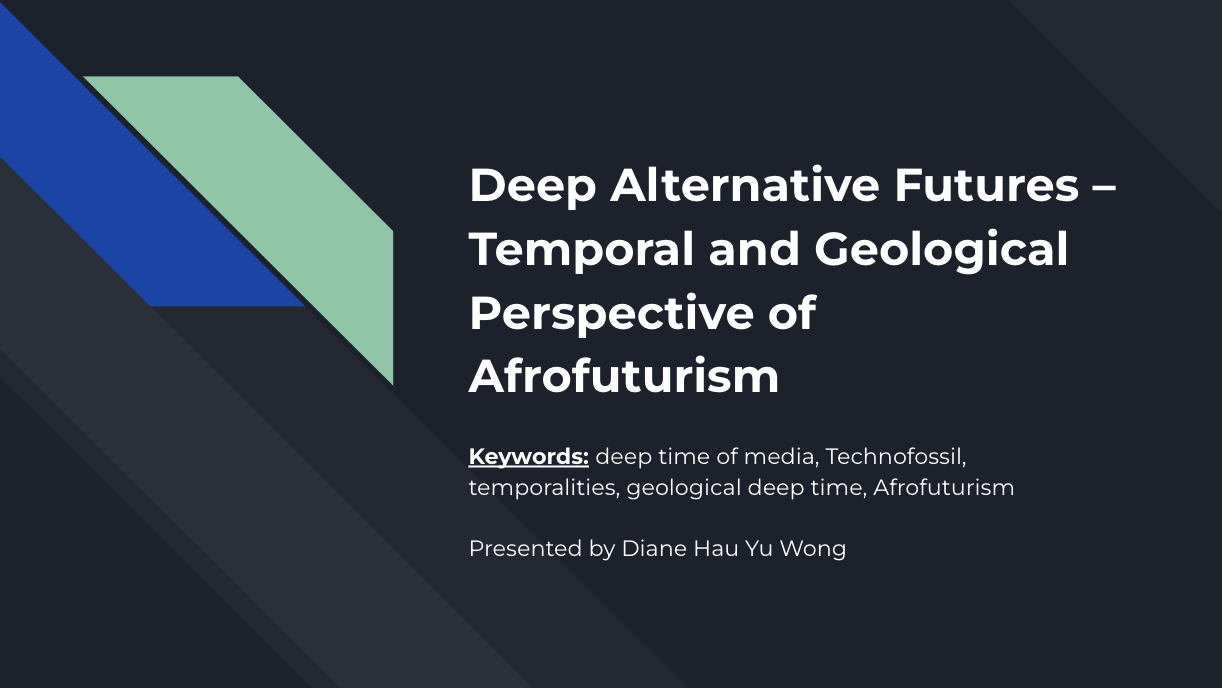 Deep Alternative Futures – Temporal and Geological Perspective of Afrofuturism

Keywords: deep time of media, Technofossil, temporalities, geological deep time, Afrofuturism

Presented by Diane Hau Yu Wong